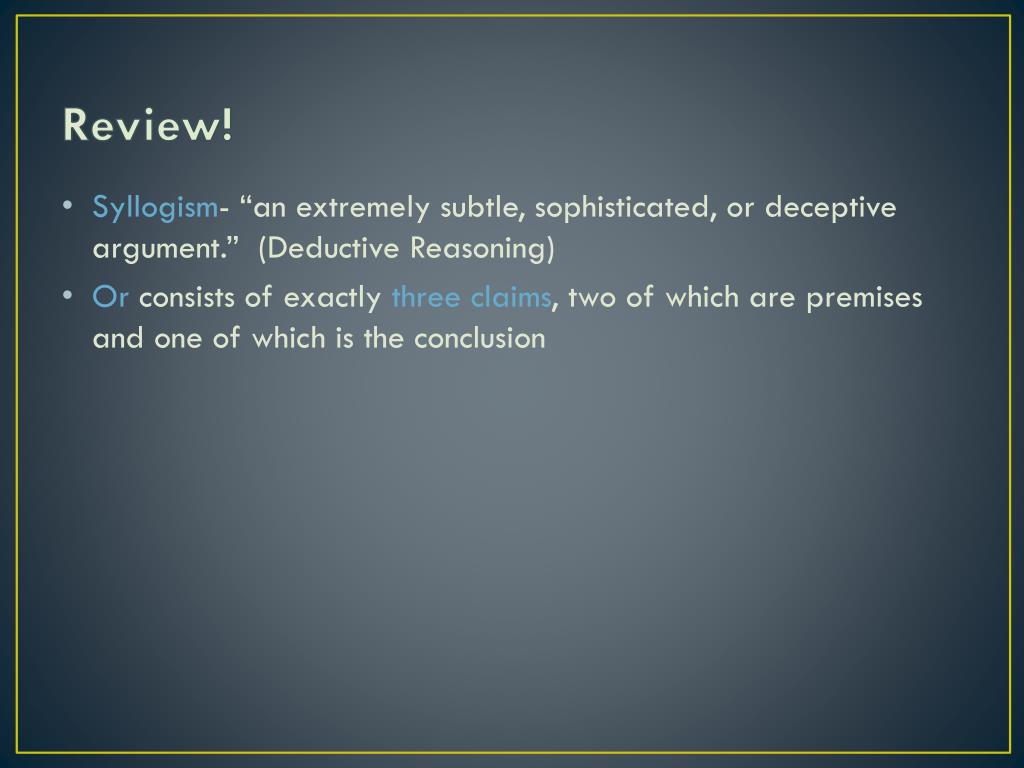 Review!

• Syllogism- “an extremely subtle, sophisticated, or deceptive argument.” (Deductive Reasoning)

• Or consists of exactly three claims, two of which are premises and one of which is the conclusion